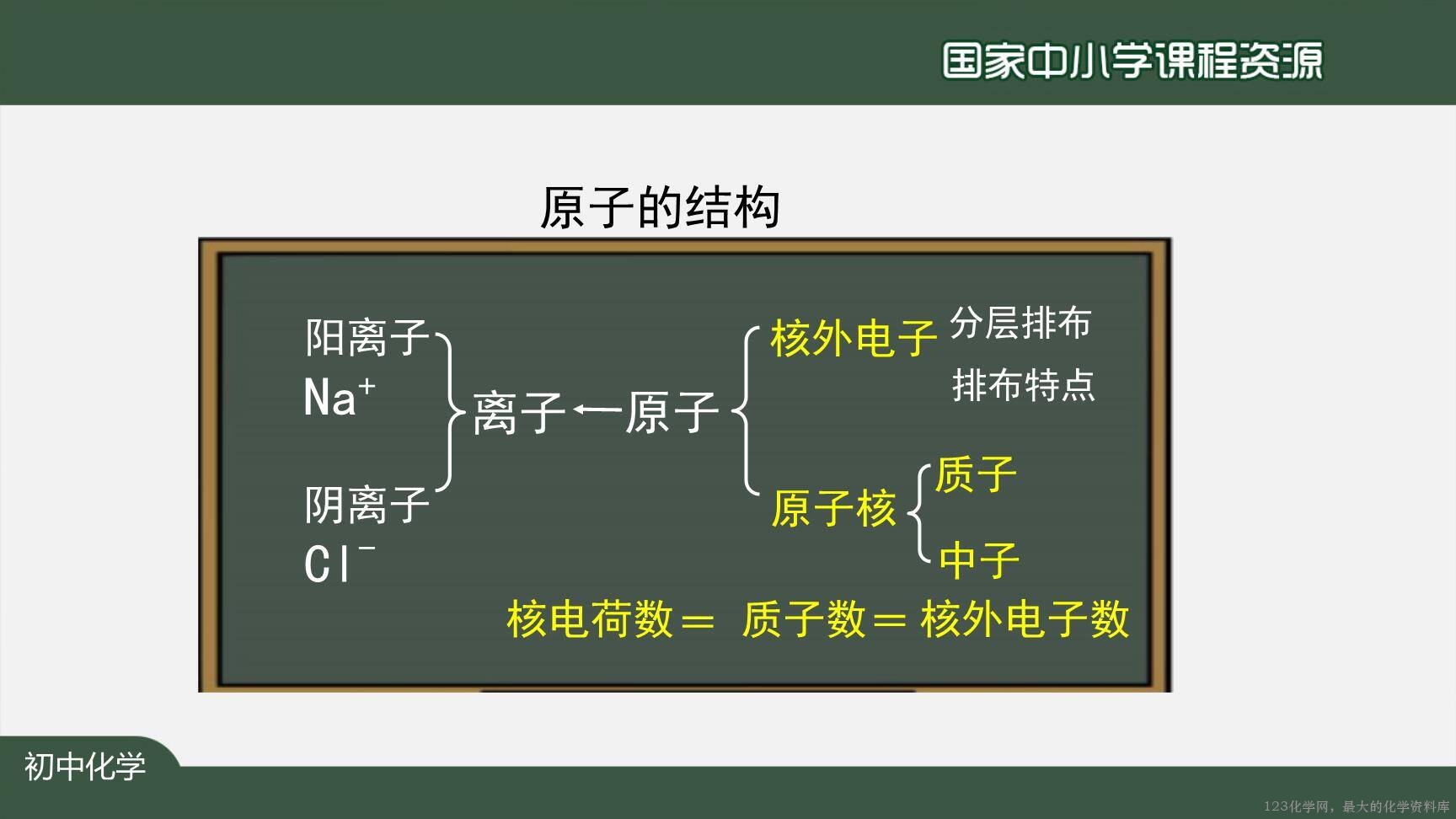 国家中小学课程资源

原子的结构

阳离子
$Na^+$

阴离子
$Cl^-$

离子←原子

核外电子 分层排布
排布特点

原子核 质子
中子

核电荷数＝ 质子数＝ 核外电子数

初中化学

123化学网，最大的化学资料库